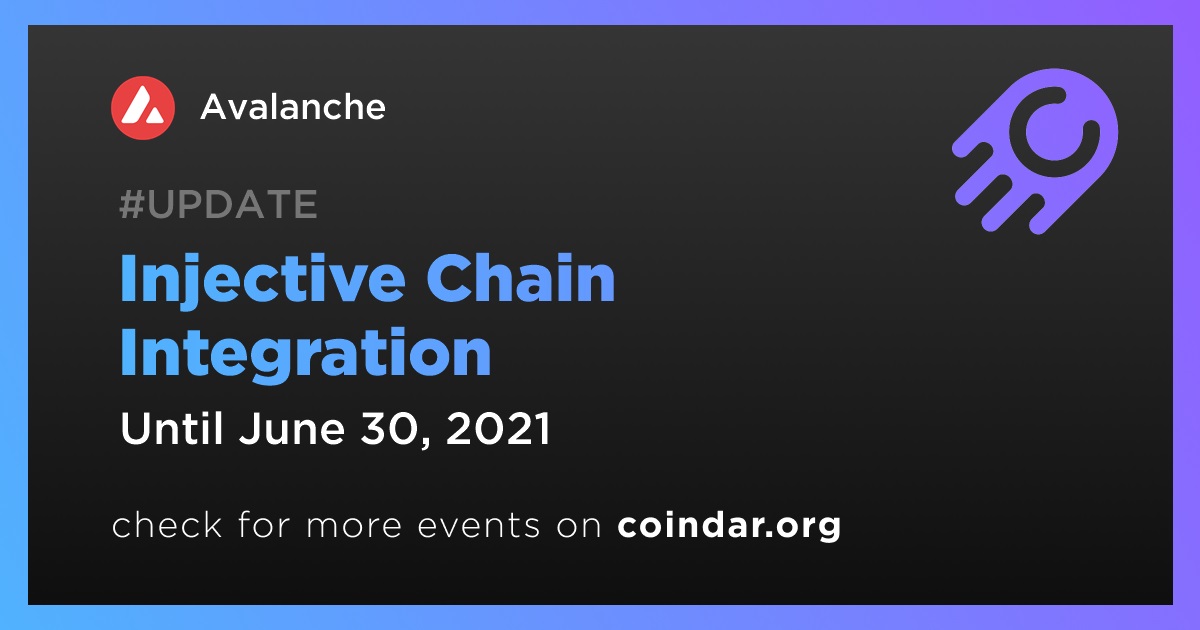 Avalanche

#UPDATE

Injective Chain Integration

Until June 30, 2021

check for more events on coindar.org